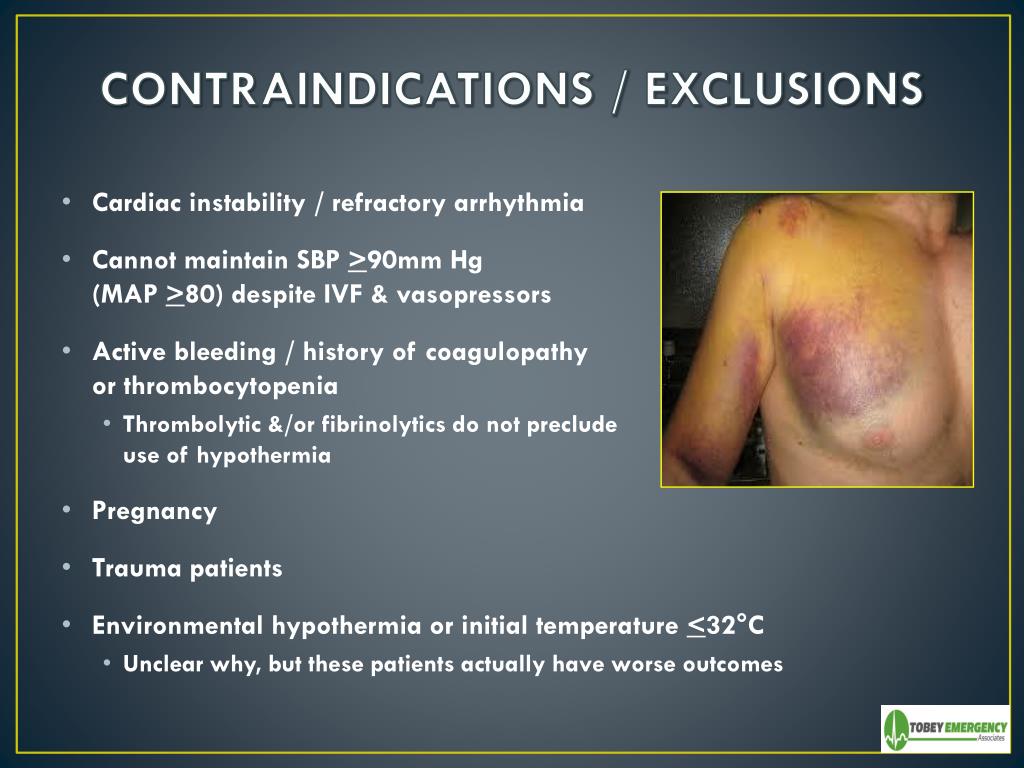 CONTRAINDICATIONS / EXCLUSIONS

• Cardiac instability / refractory arrhythmia

• Cannot maintain SBP $\geq$90mm Hg (MAP $\geq$80) despite IVF & vasopressors

• Active bleeding / history of coagulopathy or thrombocytopenia

• Thrombolytic &/or fibrinolytics do not preclude use of hypothermia

• Pregnancy

• Trauma patients

• Environmental hypothermia or initial temperature $\leq$32°C

• Unclear why, but these patients actually have worse outcomes

TOBEY EMERGENCY Associates